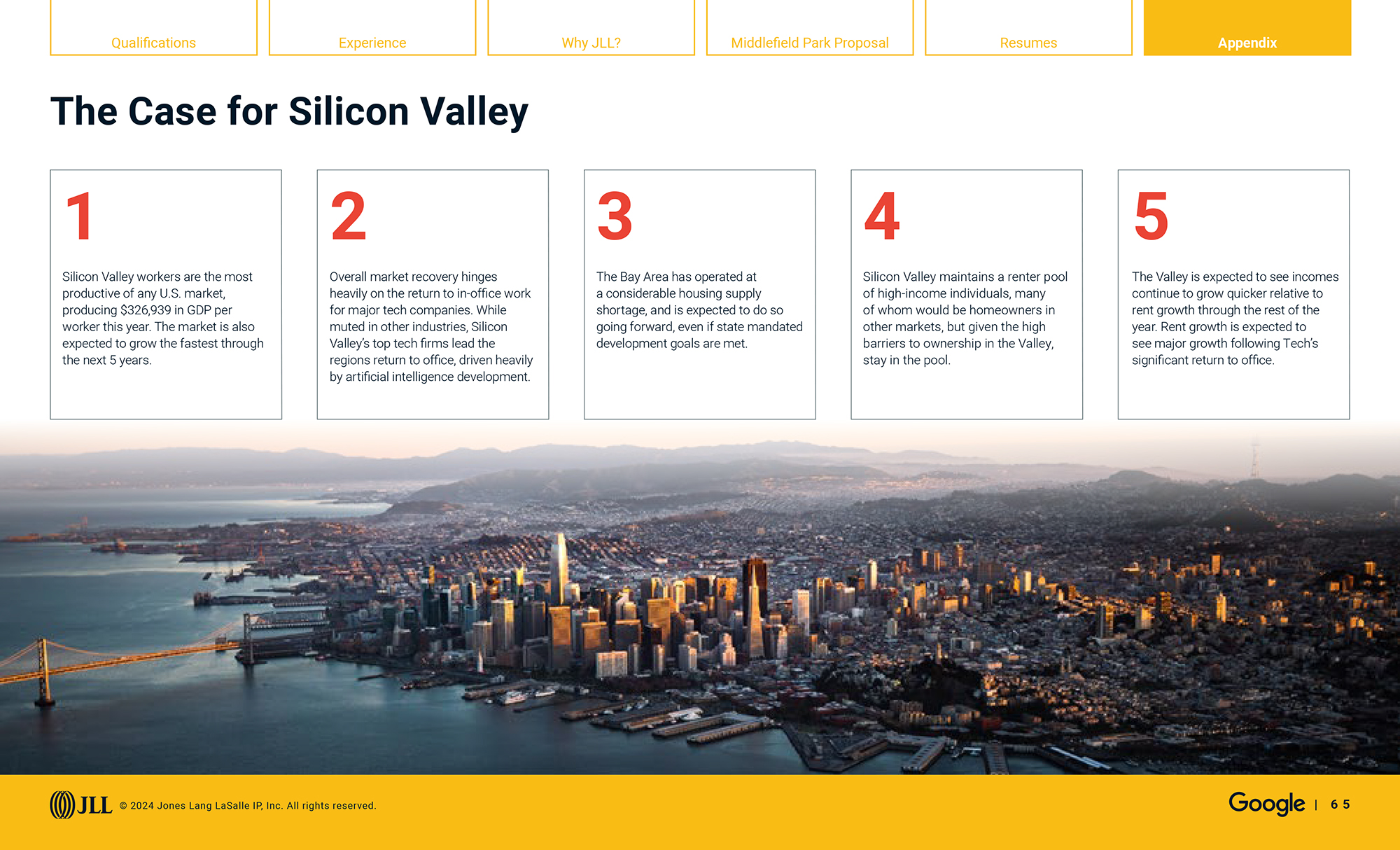 Qualifications

Experience

Why JLL?

Middlefield Park Proposal

Resumes

Appendix

The Case for Silicon Valley

1

Silicon Valley workers are the most productive of any U.S. market, producing $326,939 in GDP per worker this year. The market is also expected to grow the fastest through the next 5 years.

2

Overall market recovery hinges heavily on the return to in-office work for major tech companies. While muted in other industries, Silicon Valley's top tech firms lead the regions return to office, driven heavily by artificial intelligence development.

3

The Bay Area has operated at a considerable housing supply shortage, and is expected to do so going forward, even if state mandated development goals are met.

4

Silicon Valley maintains a renter pool of high-income individuals, many of whom would be homeowners in other markets, but given the high barriers to ownership in the Valley, stay in the pool.

5

The Valley is expected to see incomes continue to grow quicker relative to rent growth through the rest of the year. Rent growth is expected to see major growth following Tech's significant return to office.

JLL © 2024 Jones Lang LaSalle IP, Inc. All rights reserved.

Google | 65